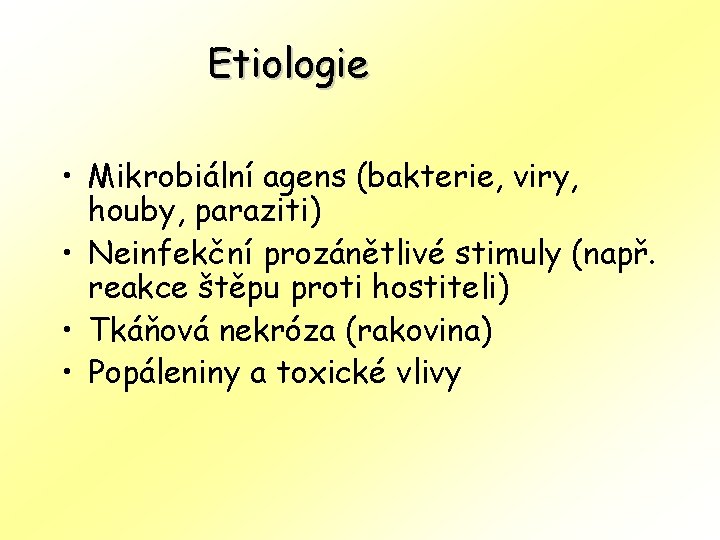 Etiologie

• Mikrobiální agens (bakterie, viry, houby, paraziti)
• Neinfekční prozánětlivé stimuly (např. reakce štěpu proti hostiteli)
• Tkáňová nekróza (rakovina)
• Popáleniny a toxické vlivy